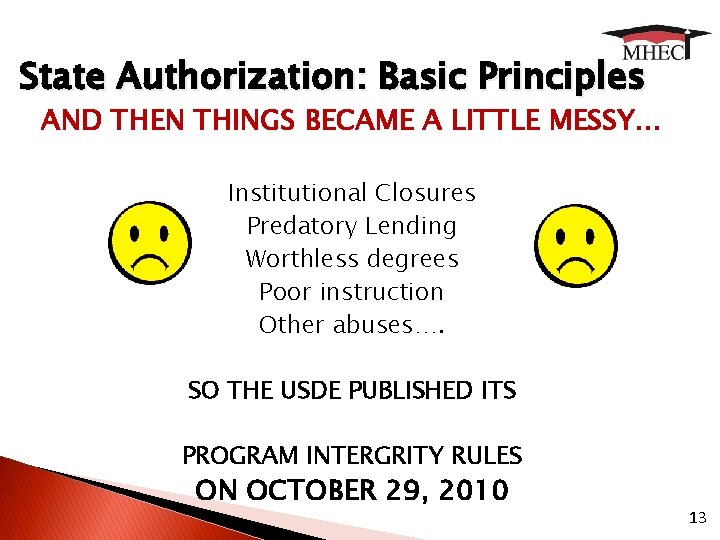 MHEC

State Authorization: Basic Principles

AND THEN THINGS BECAME A LITTLE MESSY…

Institutional Closures
Predatory Lending
Worthless degrees
Poor instruction
Other abuses….

SO THE USDE PUBLISHED ITS

PROGRAM INTERGRITY RULES
ON OCTOBER 29, 2010

13